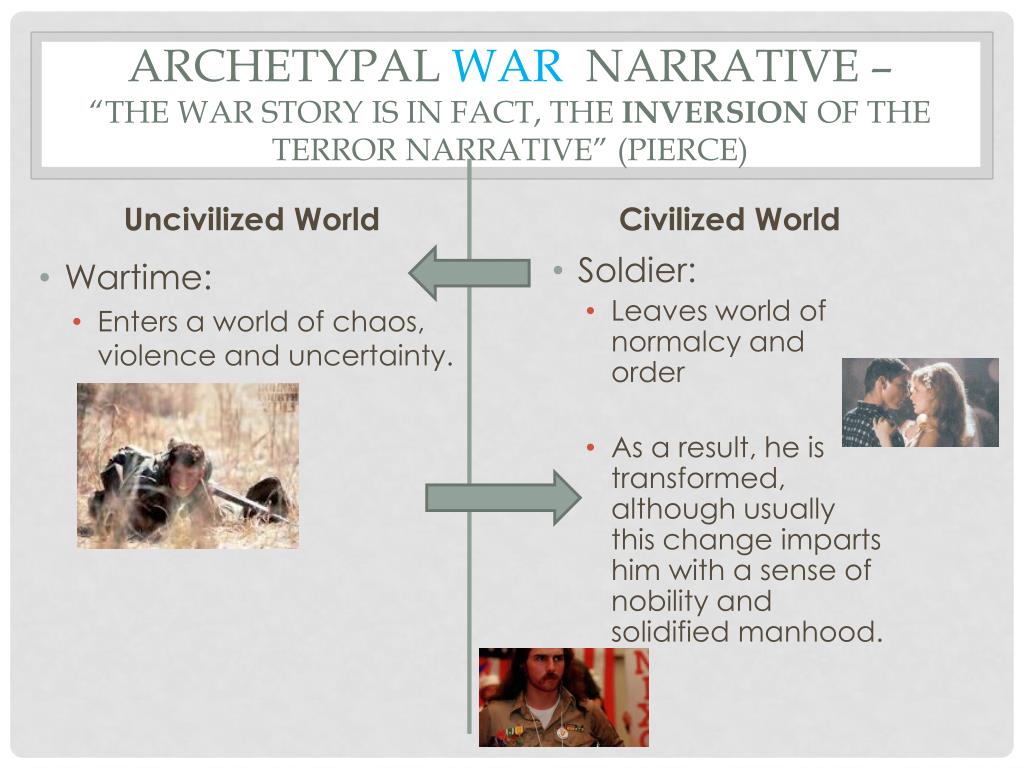 ARCHETYPAL WAR NARRATIVE – "THE WAR STORY IS IN FACT, THE INVERSION OF THE TERROR NARRATIVE" (PIERCE)

Uncivilized World

• Wartime:
• Enters a world of chaos, violence and uncertainty.

Civilized World

• Soldier:
• Leaves world of normalcy and order
• As a result, he is transformed, although usually this change imparts him with a sense of nobility and solidified manhood.